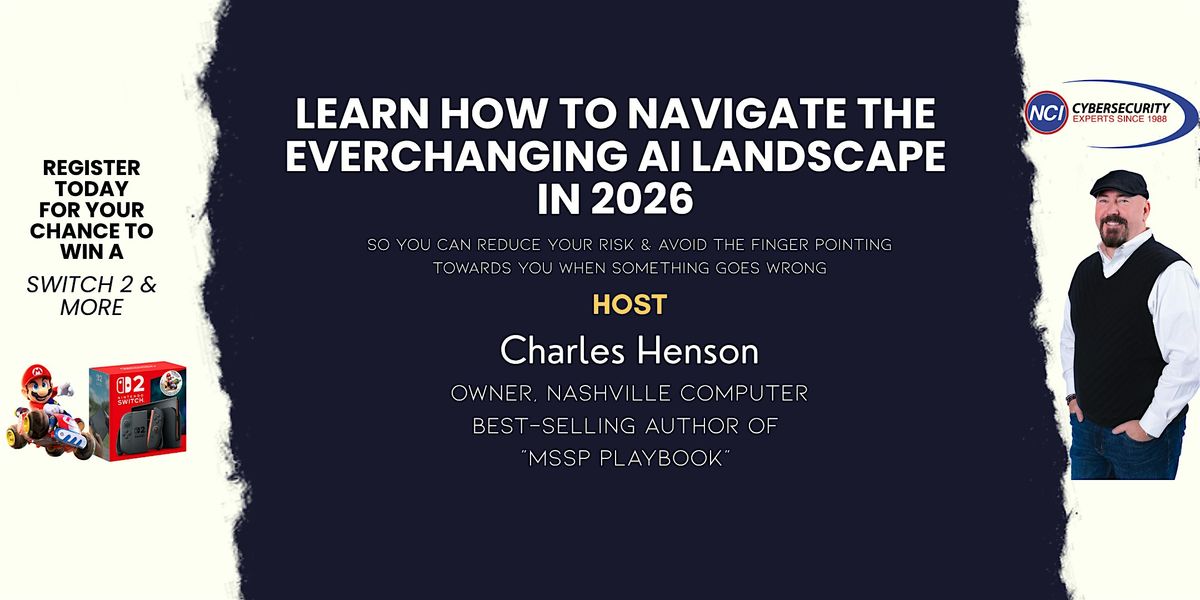 REGISTER TODAY FOR YOUR CHANCE TO WIN A

SWITCH 2 & MORE

2 NINTENDO SWITCH

LEARN HOW TO NAVIGATE THE EVERCHANGING AI LANDSCAPE IN 2026

SO YOU CAN REDUCE YOUR RISK & AVOID THE FINGER POINTING TOWARDS YOU WHEN SOMETHING GOES WRONG

HOST

Charles Henson

OWNER, NASHVILLE COMPUTER
BEST-SELLING AUTHOR OF
"MSSP PLAYBOOK"

NCI CYBERSECURITY EXPERTS SINCE 1988